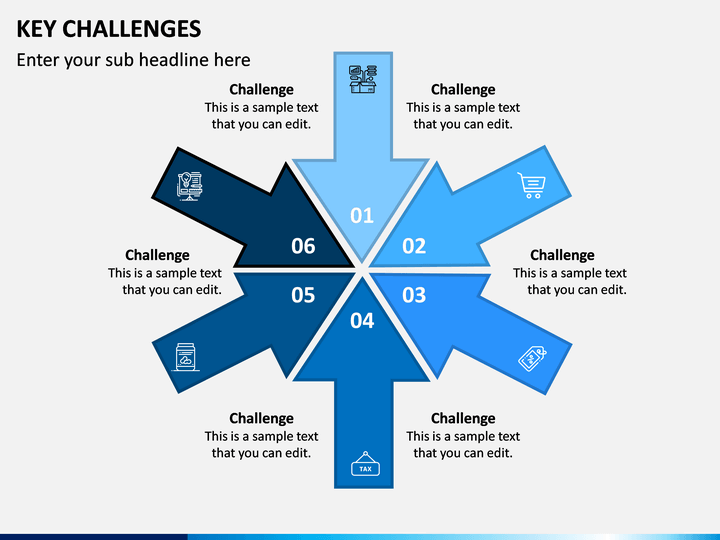 KEY CHALLENGES

Enter your sub headline here

Challenge
This is a sample text that you can edit.

Challenge
This is a sample text that you can edit.

01

06

02

Challenge
This is a sample text that you can edit.

Challenge
This is a sample text that you can edit.

05

03

04

Challenge
This is a sample text that you can edit.

Challenge
This is a sample text that you can edit.

TAX